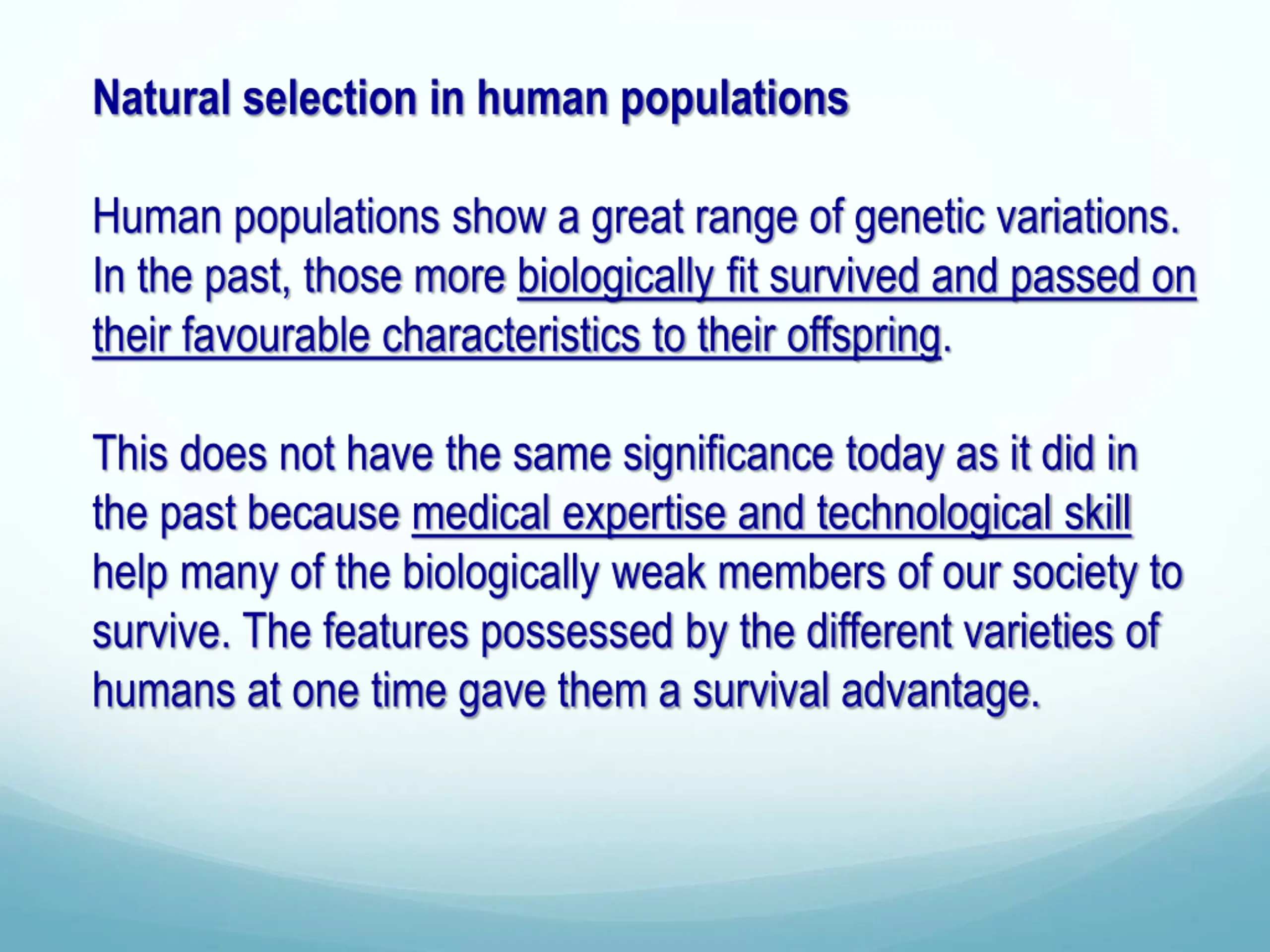 Natural selection in human populations

Human populations show a great range of genetic variations. In the past, those more biologically fit survived and passed on their favourable characteristics to their offspring.

This does not have the same significance today as it did in the past because medical expertise and technological skill help many of the biologically weak members of our society to survive. The features possessed by the different varieties of humans at one time gave them a survival advantage.